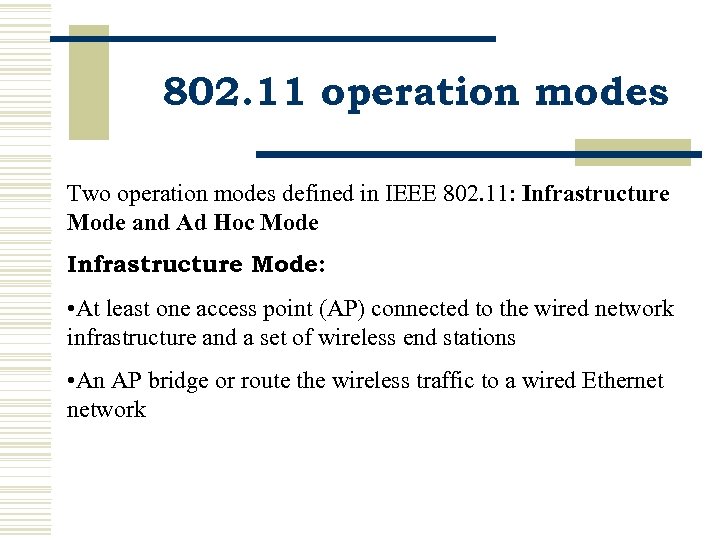 802.11 operation modes

Two operation modes defined in IEEE 802.11: Infrastructure Mode and Ad Hoc Mode

Infrastructure Mode:

•At least one access point (AP) connected to the wired network infrastructure and a set of wireless end stations

•An AP bridge or route the wireless traffic to a wired Ethernet network